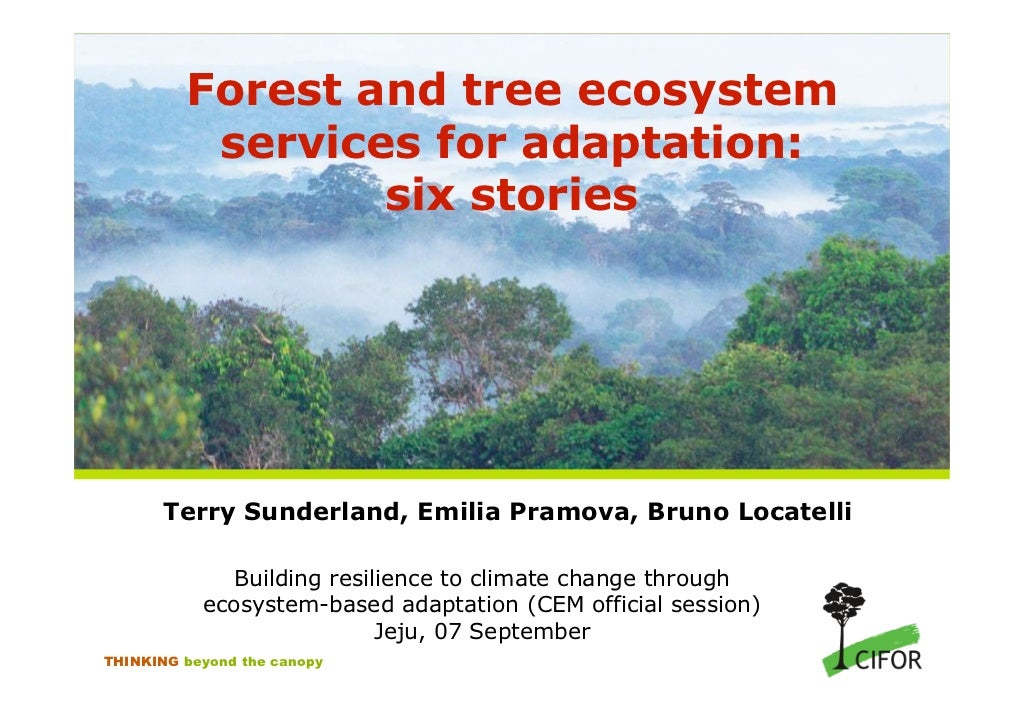 Forest and tree ecosystem services for adaptation: six stories

Terry Sunderland, Emilia Pramova, Bruno Locatelli

Building resilience to climate change through ecosystem-based adaptation (CEM official session)
Jeju, 07 September

THINKING beyond the canopy

CIFOR